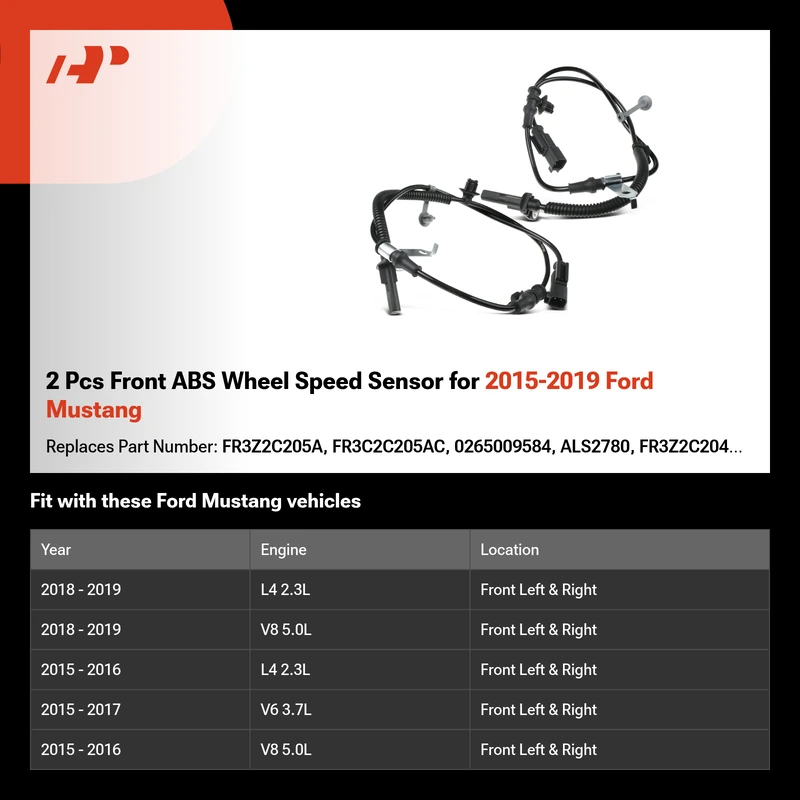 2 Pcs Front ABS Wheel Speed Sensor for 2015-2019 Ford Mustang

Replaces Part Number: FR3Z2C205A, FR3C2C205AC, 0265009584, ALS2780, FR3Z2C204...

Fit with these Ford Mustang vehicles

| Year | Engine | Location |
|---|---|---|
| 2018 - 2019 | L4 2.3L | Front Left & Right |
| 2018 - 2019 | V8 5.0L | Front Left & Right |
| 2015 - 2016 | L4 2.3L | Front Left & Right |
| 2015 - 2017 | V6 3.7L | Front Left & Right |
| 2015 - 2016 | V8 5.0L | Front Left & Right |